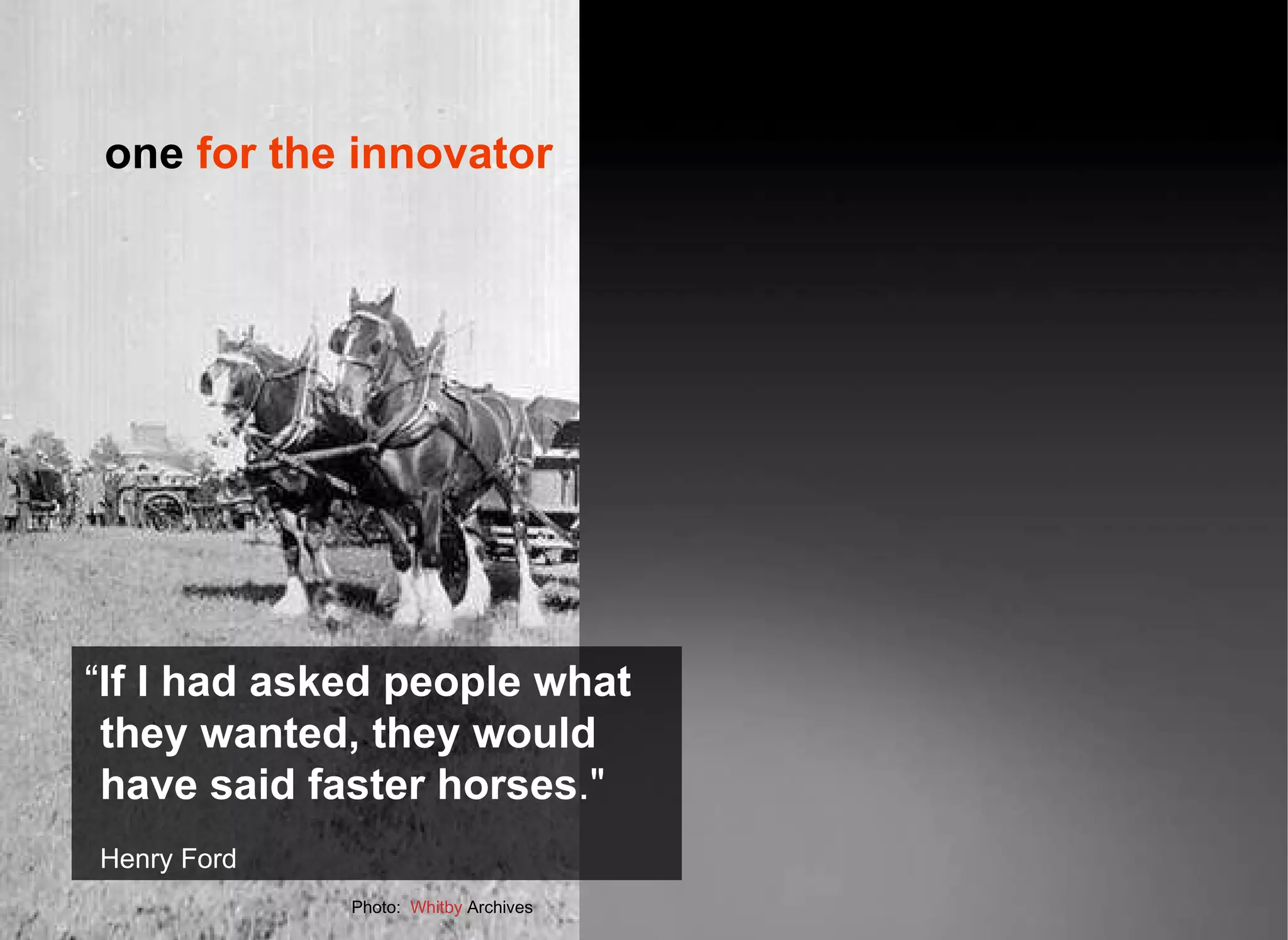 one for the innovator

“If I had asked people what they wanted, they would have said faster horses."

Henry Ford

Photo: Whitby Archives